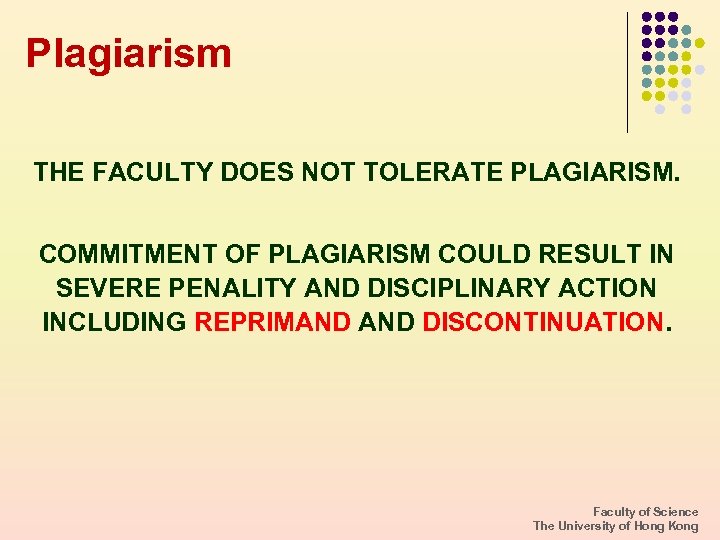 Plagiarism

THE FACULTY DOES NOT TOLERATE PLAGIARISM.

COMMITMENT OF PLAGIARISM COULD RESULT IN SEVERE PENALITY AND DISCIPLINARY ACTION INCLUDING REPRIMAND AND DISCONTINUATION.

Faculty of Science
The University of Hong Kong